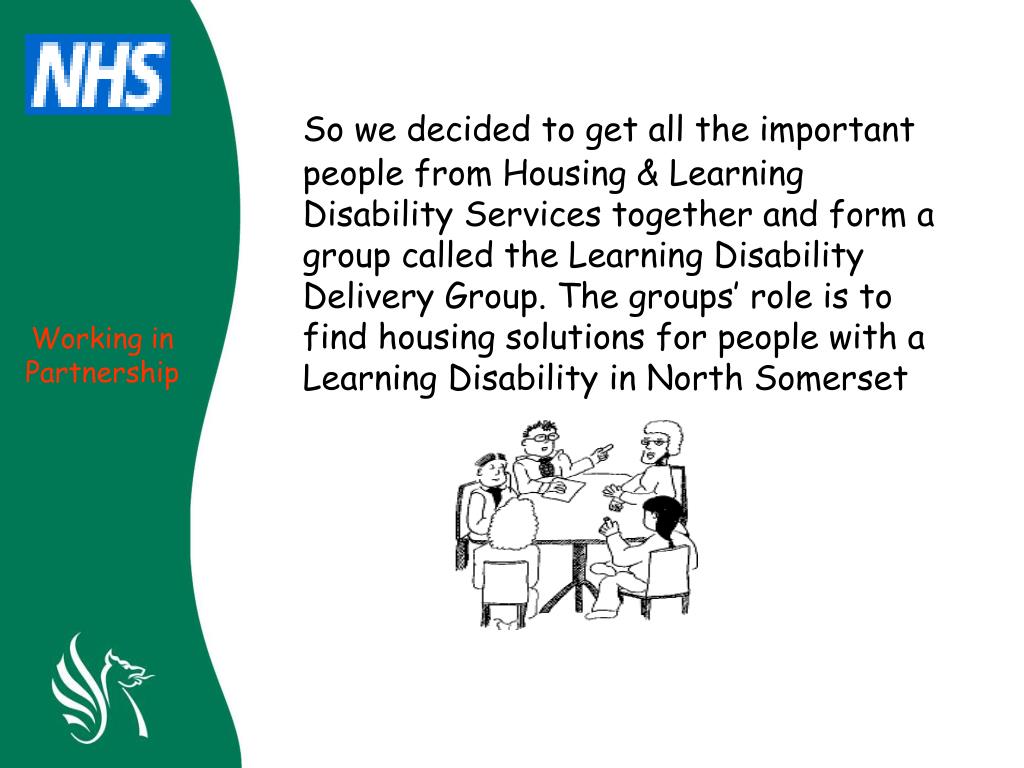 NHS

Working in Partnership

So we decided to get all the important people from Housing & Learning Disability Services together and form a group called the Learning Disability Delivery Group. The groups’ role is to find housing solutions for people with a Learning Disability in North Somerset